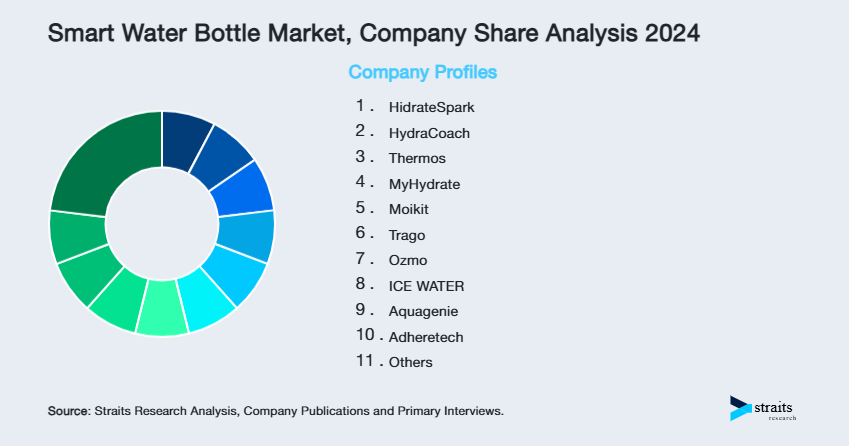 Smart Water Bottle Market, Company Share Analysis 2024

Company Profiles

1. HidrateSpark
2. HydraCoach
3. Thermos
4. MyHydrate
5. Moikit
6. Trago
7. Ozmo
8. ICE WATER
9. Aquagenie
10. Adheretech
11. Others

Source: Straits Research Analysis, Company Publications and Primary Interviews.

straits research